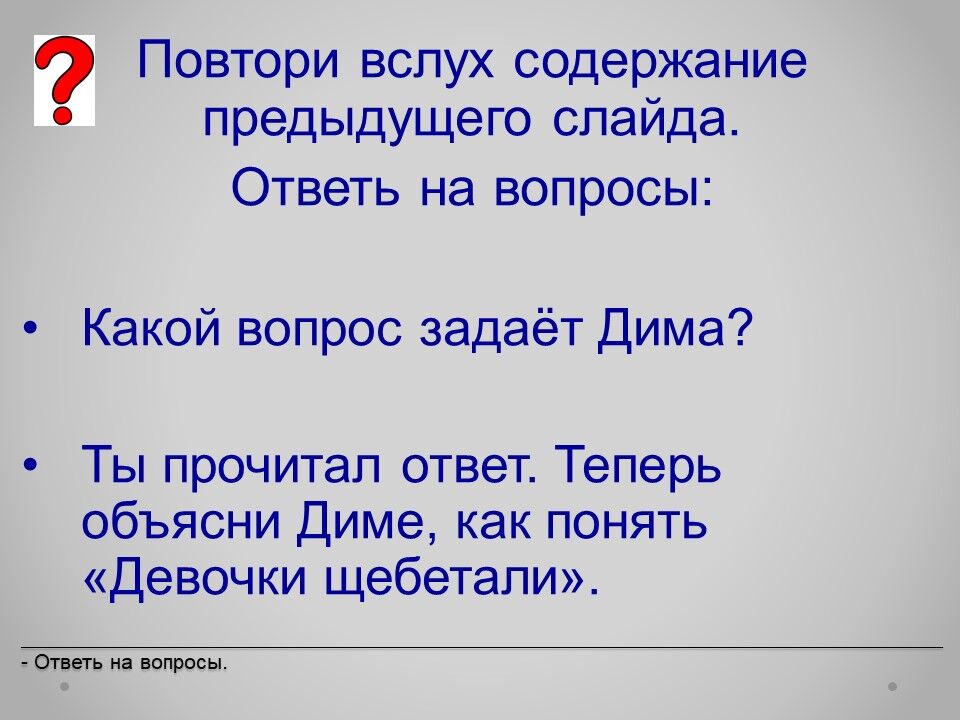 ?

Повтори вслух содержание предыдущего слайда.

Ответь на вопросы:

• Какой вопрос задаёт Дима?

• Ты прочитал ответ. Теперь объясни Диме, как понять «Девочки щебетали».

- Ответь на вопросы.